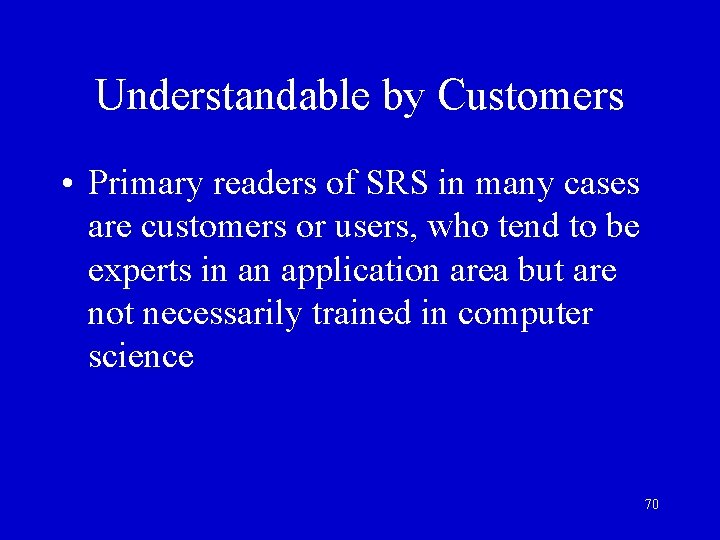 Understandable by Customers

• Primary readers of SRS in many cases are customers or users, who tend to be experts in an application area but are not necessarily trained in computer science

70